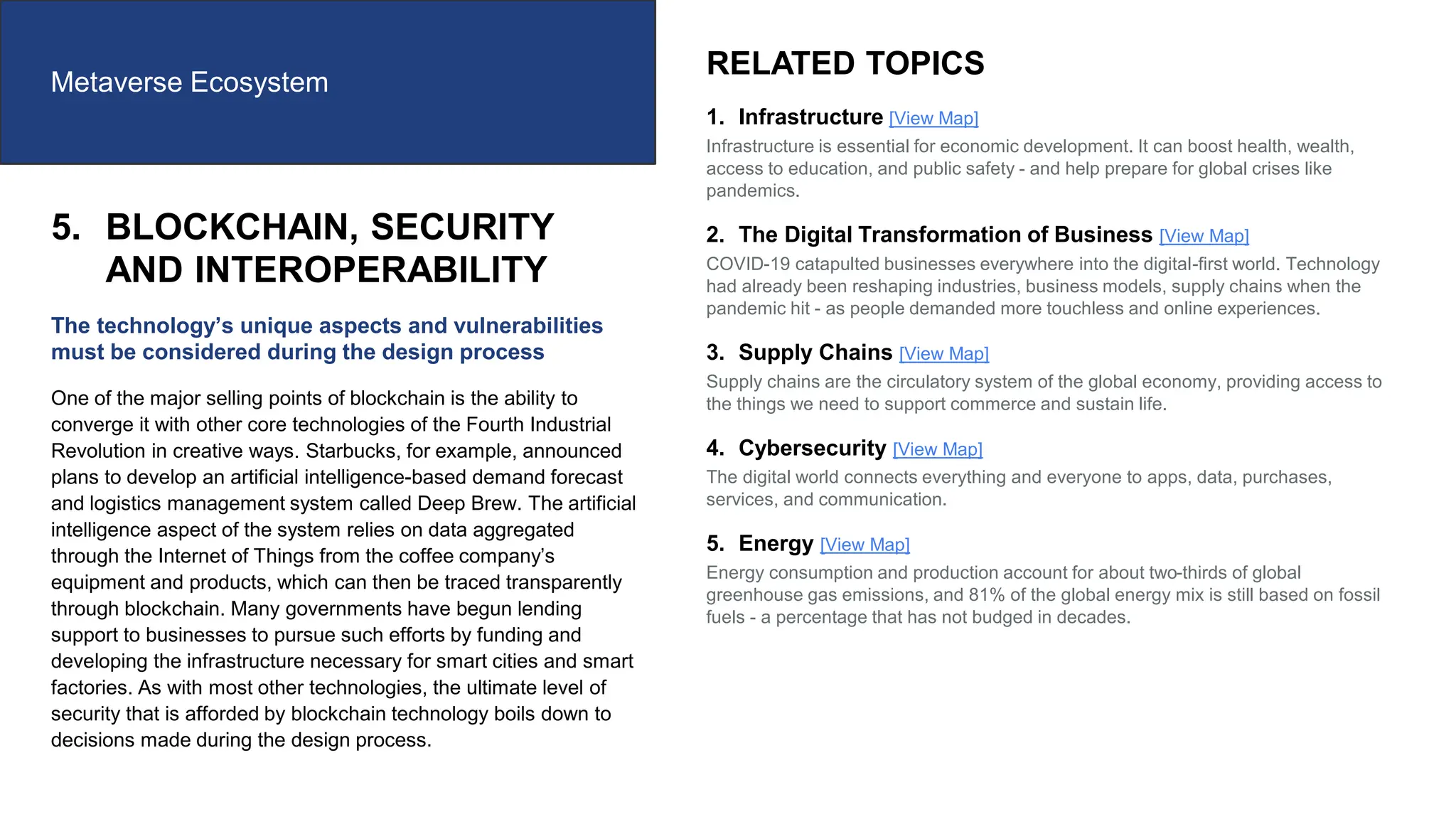 Metaverse Ecosystem

5. BLOCKCHAIN, SECURITY AND INTEROPERABILITY

The technology's unique aspects and vulnerabilities must be considered during the design process

One of the major selling points of blockchain is the ability to converge it with other core technologies of the Fourth Industrial Revolution in creative ways. Starbucks, for example, announced plans to develop an artificial intelligence-based demand forecast and logistics management system called Deep Brew. The artificial intelligence aspect of the system relies on data aggregated through the Internet of Things from the coffee company's equipment and products, which can then be traced transparently through blockchain. Many governments have begun lending support to businesses to pursue such efforts by funding and developing the infrastructure necessary for smart cities and smart factories. As with most other technologies, the ultimate level of security that is afforded by blockchain technology boils down to decisions made during the design process.

RELATED TOPICS

1. Infrastructure [View Map]
Infrastructure is essential for economic development. It can boost health, wealth, access to education, and public safety - and help prepare for global crises like pandemics.

2. The Digital Transformation of Business [View Map]
COVID-19 catapulted businesses everywhere into the digital-first world. Technology had already been reshaping industries, business models, supply chains when the pandemic hit - as people demanded more touchless and online experiences.

3. Supply Chains [View Map]
Supply chains are the circulatory system of the global economy, providing access to the things we need to support commerce and sustain life.

4. Cybersecurity [View Map]
The digital world connects everything and everyone to apps, data, purchases, services, and communication.

5. Energy [View Map]
Energy consumption and production account for about two-thirds of global greenhouse gas emissions, and 81% of the global energy mix is still based on fossil fuels - a percentage that has not budged in decades.